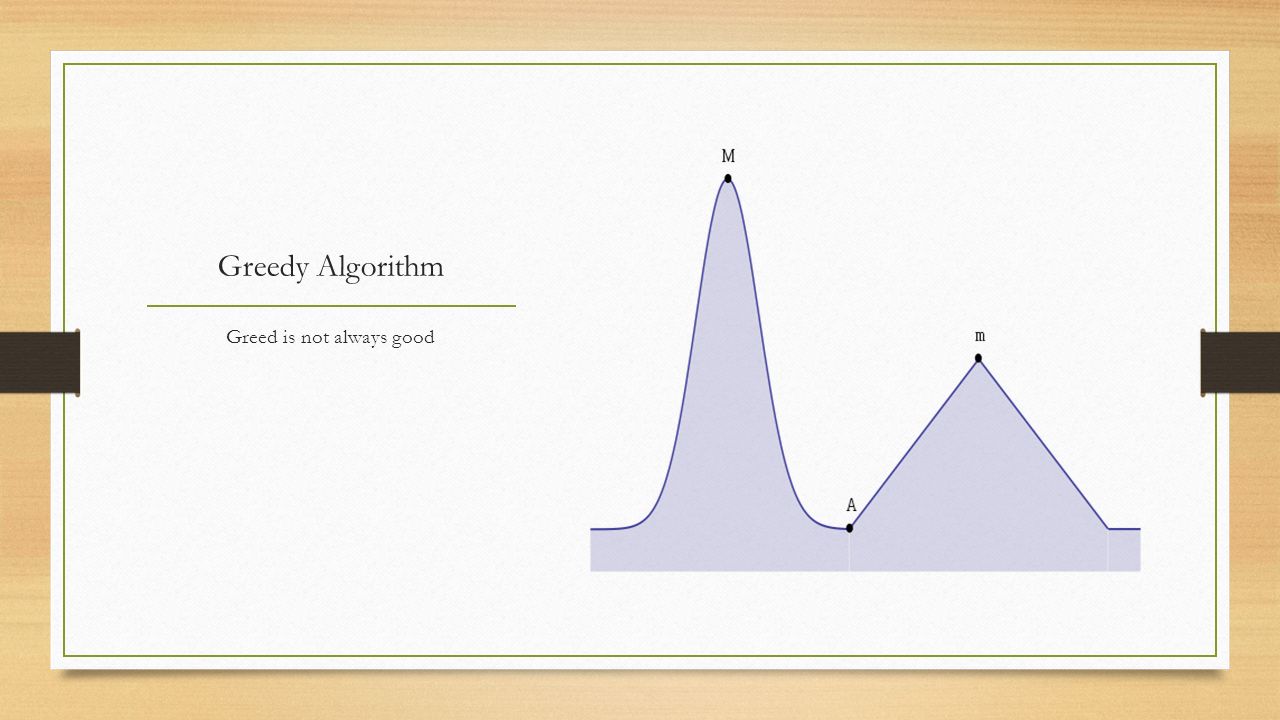 Greedy Algorithm

Greed is not always good

M

m

A